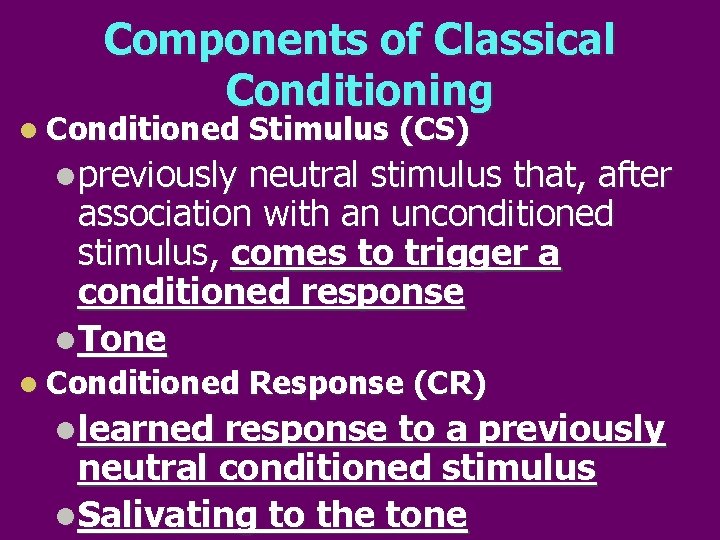 Components of Classical Conditioning

- Conditioned Stimulus (CS)
  - previously neutral stimulus that, after association with an unconditioned stimulus, comes to trigger a conditioned response
  - Tone
- Conditioned Response (CR)
  - learned response to a previously neutral conditioned stimulus
  - Salivating to the tone